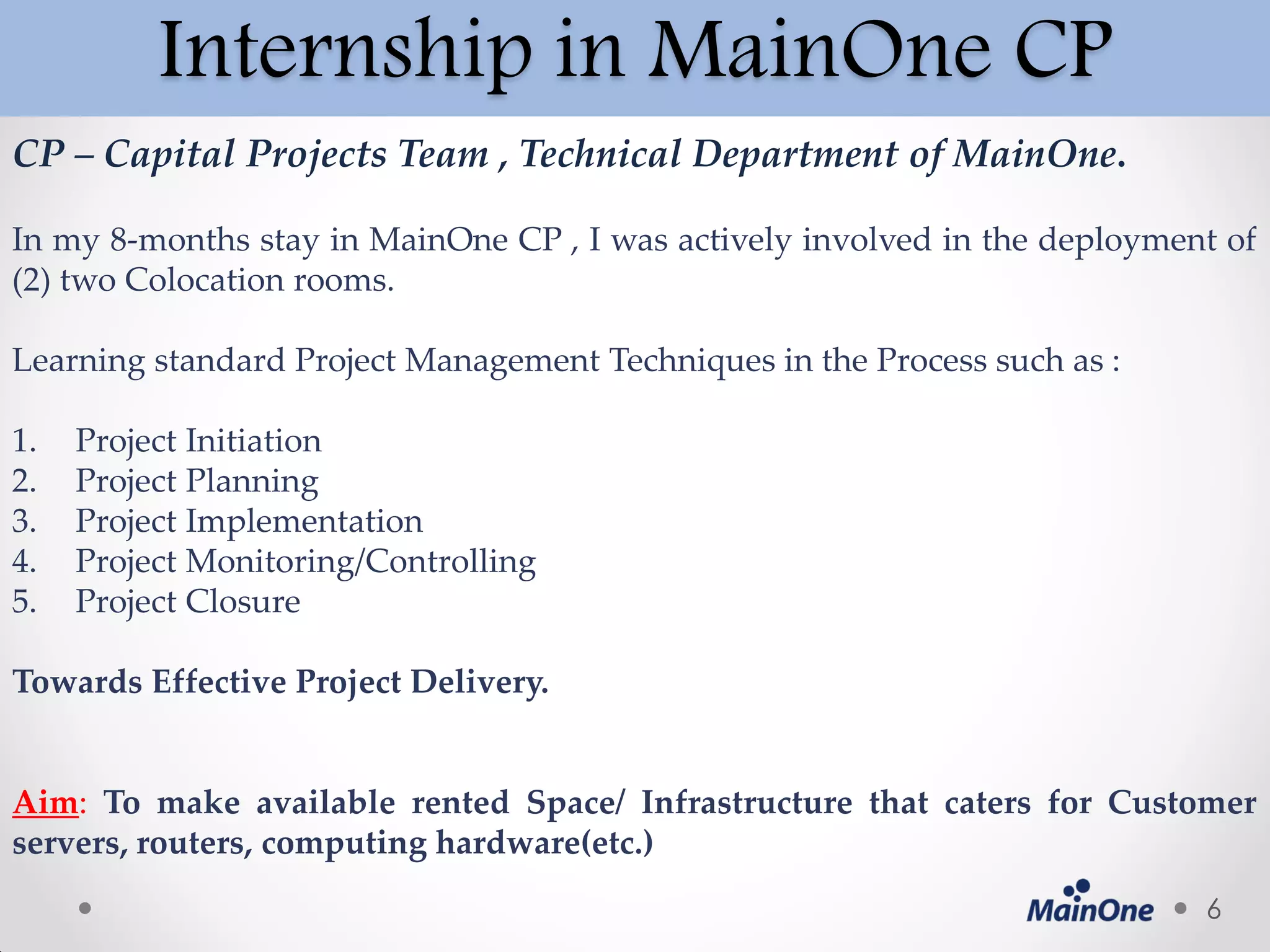 Internship in MainOne CP

CP – Capital Projects Team , Technical Department of MainOne.

In my 8-months stay in MainOne CP , I was actively involved in the deployment of (2) two Colocation rooms.

Learning standard Project Management Techniques in the Process such as :

1. Project Initiation
2. Project Planning
3. Project Implementation
4. Project Monitoring/Controlling
5. Project Closure

Towards Effective Project Delivery.

Aim: To make available rented Space/ Infrastructure that caters for Customer servers, routers, computing hardware(etc.)

MainOne 6